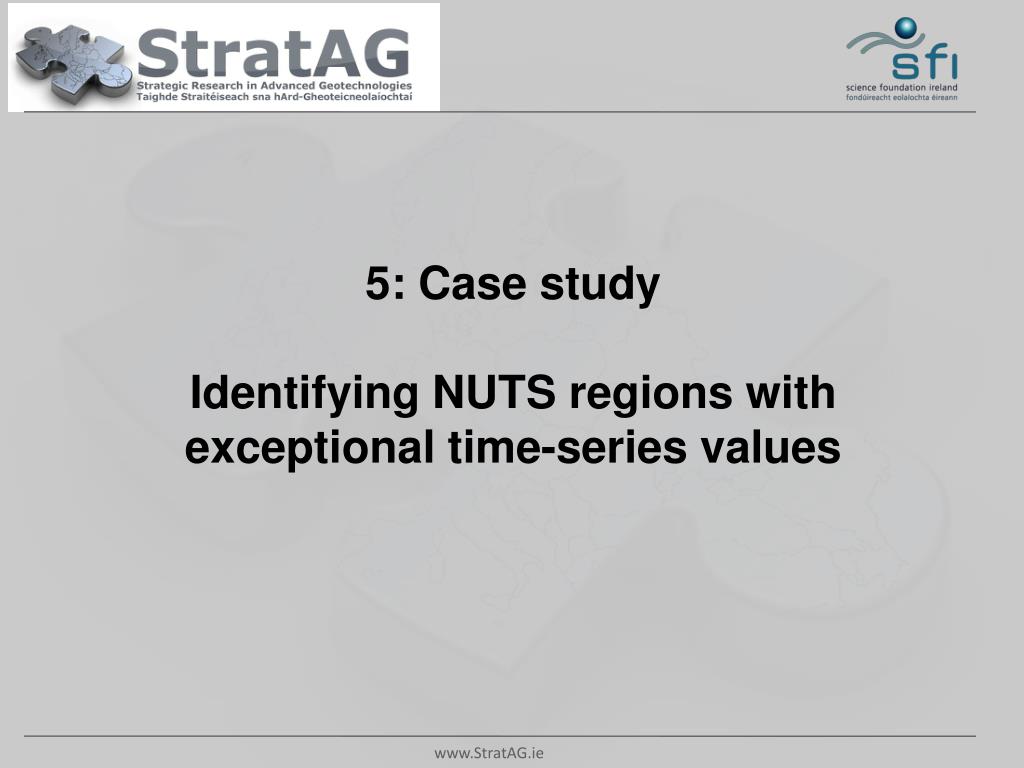 StratAG
Strategic Research in Advanced Geotechnologies
Taighde Straitéiseach sna hArd-Gheoteicneolaíochtaí

sfi
science foundation ireland
fondúireacht eolaíochta éireann

5: Case study

Identifying NUTS regions with exceptional time-series values

www.StratAG.ie